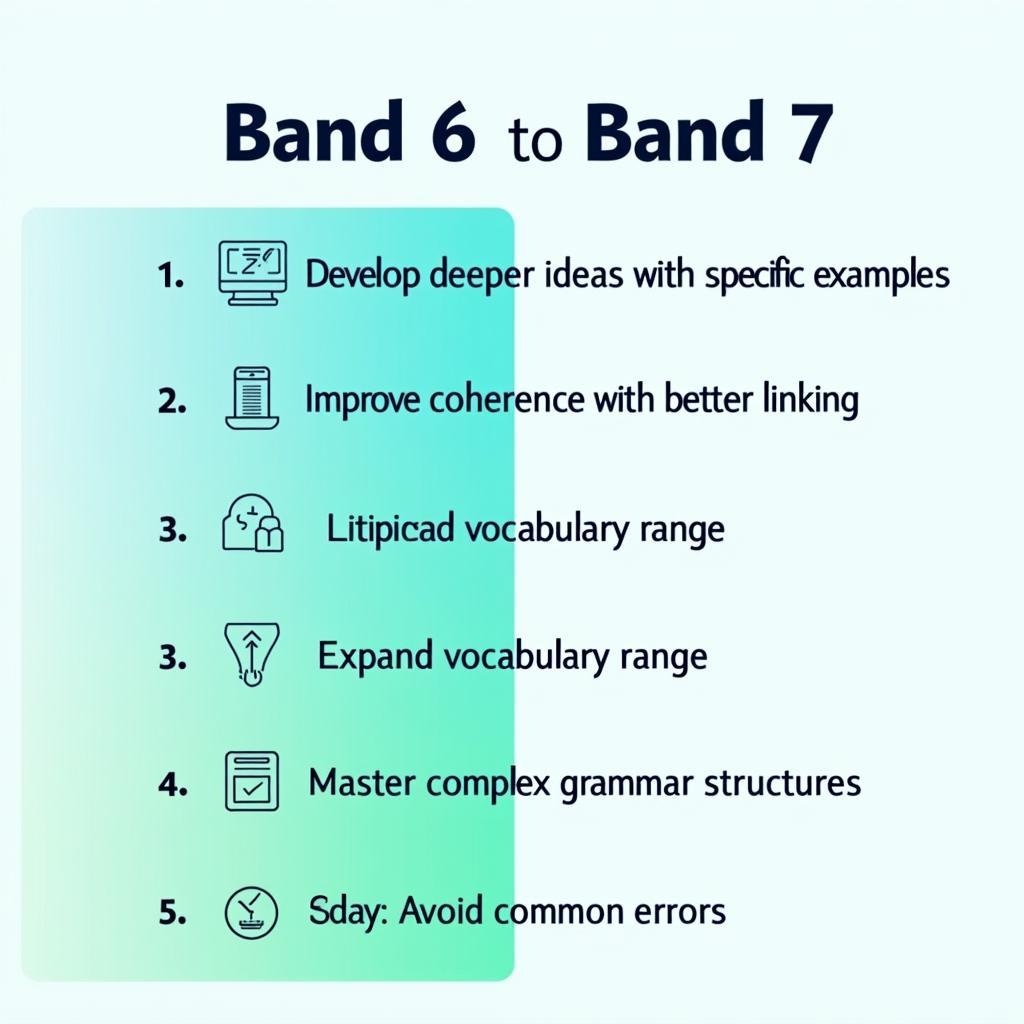 Band 6 to Band 7

1. Develop deeper ideas with specific examples

2. Improve coherence with better linking

3. Litipicad vocabulary range

3. Expand vocabulary range

4. Master complex grammar structures

5. Sday: Avoid common errors